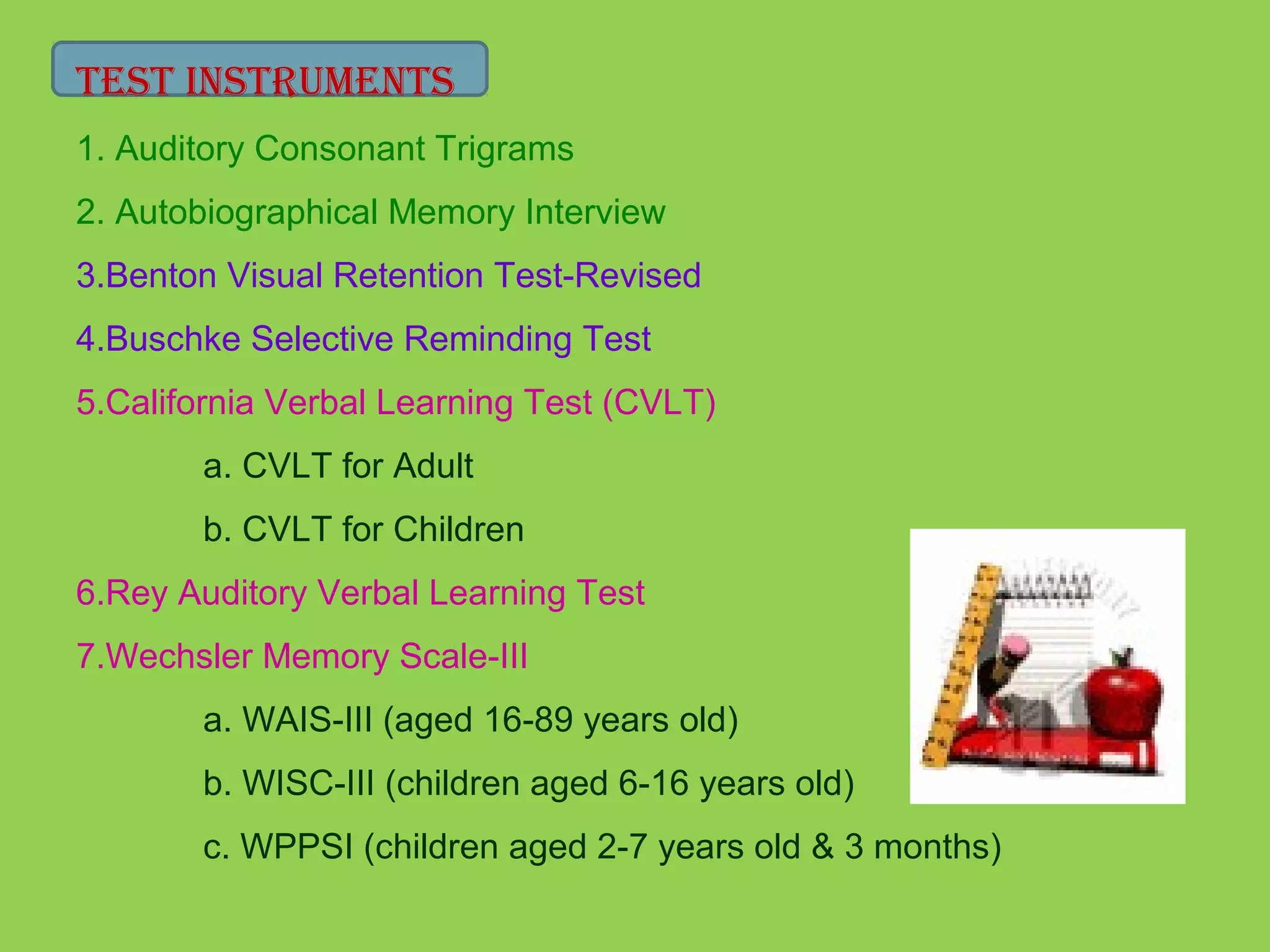 TEST INSTRUMENTS

1. Auditory Consonant Trigrams

2. Autobiographical Memory Interview

3.Benton Visual Retention Test-Revised

4.Buschke Selective Reminding Test

5.California Verbal Learning Test (CVLT)

a. CVLT for Adult

b. CVLT for Children

6.Rey Auditory Verbal Learning Test

7.Wechsler Memory Scale-III

a. WAIS-III (aged 16-89 years old)

b. WISC-III (children aged 6-16 years old)

c. WPPSI (children aged 2-7 years old & 3 months)